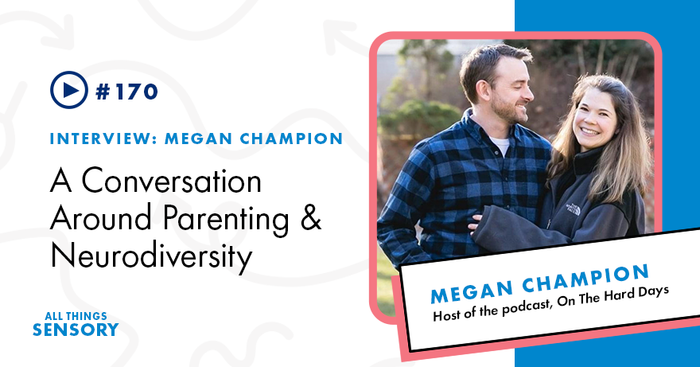 #170

INTERVIEW: MEGAN CHAMPION

A Conversation Around Parenting & Neurodiversity

ALL THINGS SENSORY

MEGAN CHAMPION
Host of the podcast, On The Hard Days